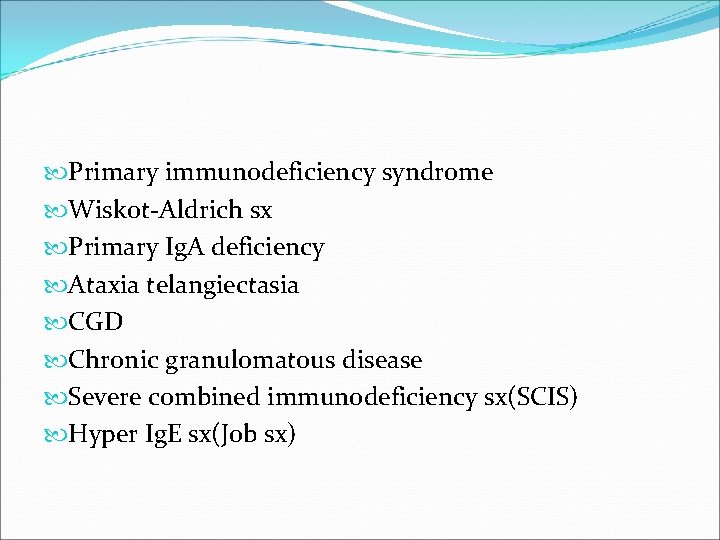 Primary immunodeficiency syndrome
Wiskot-Aldrich sx
Primary IgA deficiency
Ataxia telangiectasia
CGD
Chronic granulomatous disease
Severe combined immunodeficiency sx(SCIS)
Hyper IgE sx(Job sx)